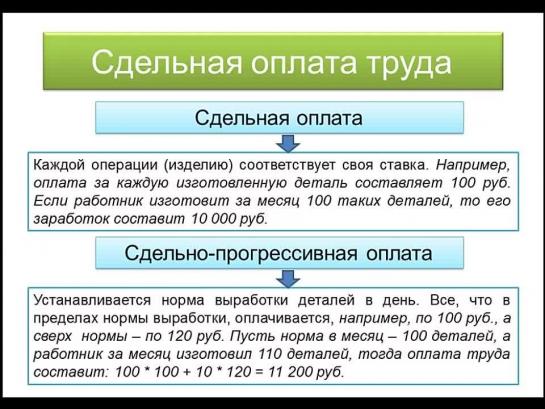 Сдельная оплата труда

Сдельная оплата

Каждой операции (изделию) соответствует своя ставка. Например, оплата за каждую изготовленную деталь составляет 100 руб. Если работник изготовит за месяц 100 таких деталей, то его заработок составит 10 000 руб.

Сдельно-прогрессивная оплата

Устанавливается норма выработки деталей в день. Все, что в пределах нормы выработки, оплачивается, например, по 100 руб., а сверх нормы – по 120 руб. Пусть норма в месяц – 100 деталей, а работник за месяц изготовил 110 деталей, тогда оплата труда составит: 100 * 100 + 10 * 120 = 11 200 руб.